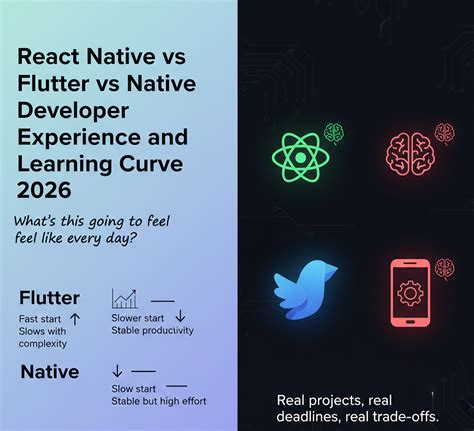 React Native vs Flutter vs Native Developer Experience and Learning Curve 2026

What's this going to feel feel like every day?

Flutter

Fast start ↑
Slows with complexity

Slower start ↓
Stable productivity

Native

↓

Slow start
Stable but high effort

Real projects, real deadlines, real trade-offs.